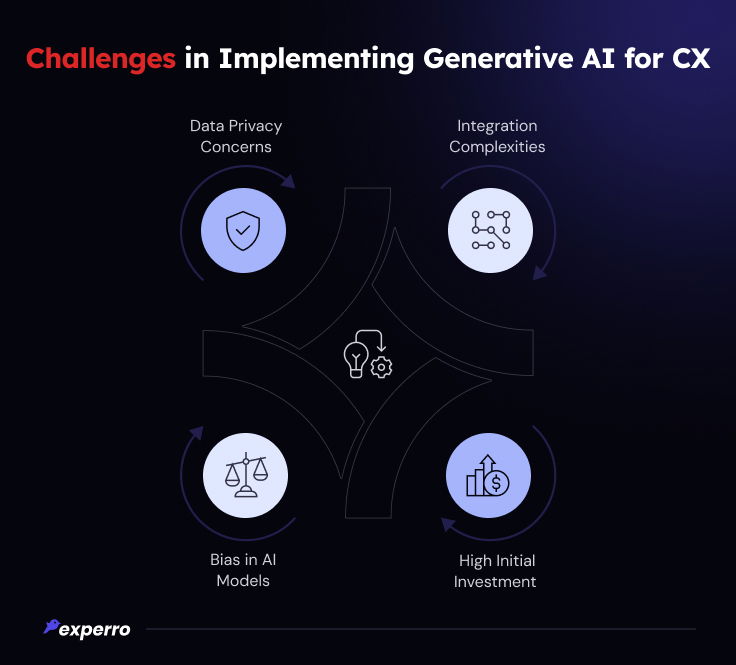 Challenges in Implementing Generative AI for CX

Data Privacy Concerns

Integration Complexities

Bias in AI Models

High Initial Investment

experro